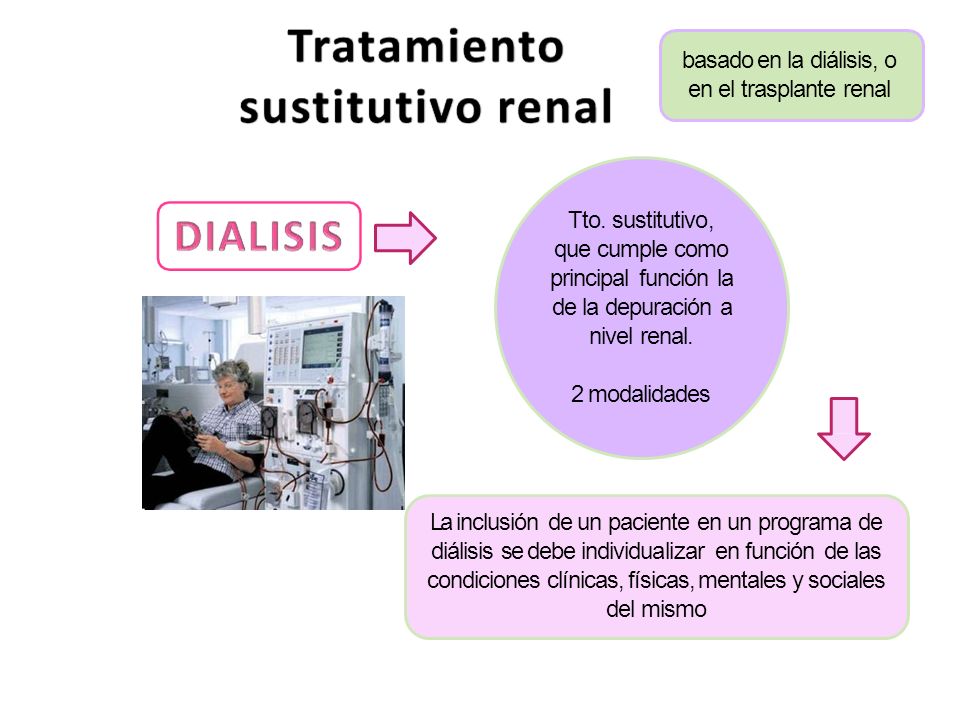 Tratamiento sustitutivo renal

basado en la diálisis, o en el trasplante renal

DIALISIS

Tto. sustitutivo, que cumple como principal función la de la depuración a nivel renal.

2 modalidades

La inclusión de un paciente en un programa de diálisis se debe individualizar en función de las condiciones clínicas, físicas, mentales y sociales del mismo